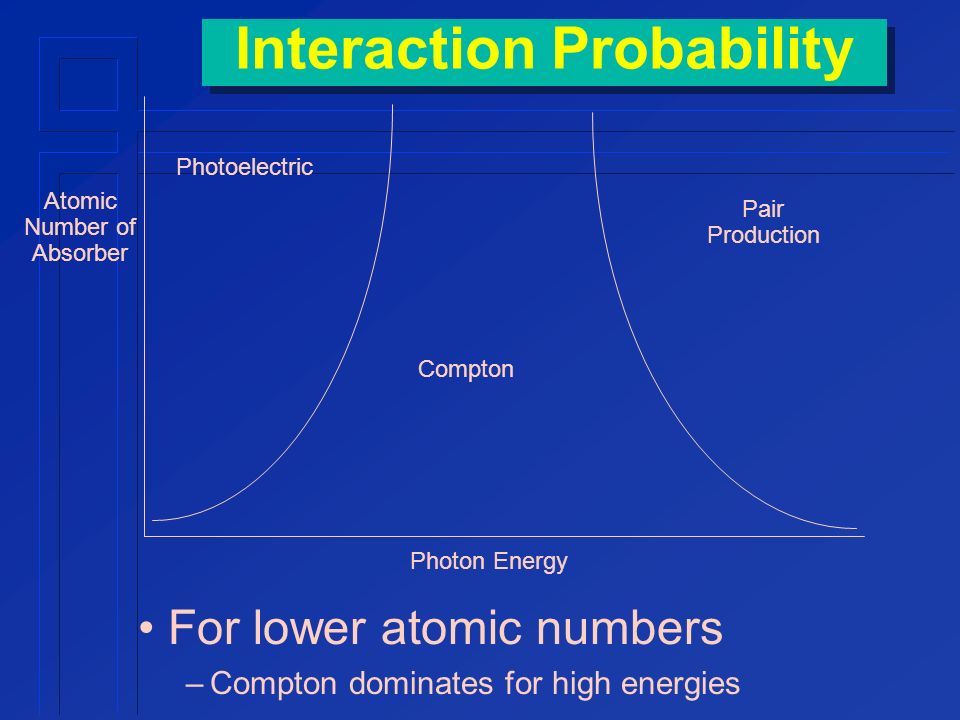 Interaction Probability

Atomic Number of Absorber

Photoelectric

Pair Production

Compton

Photon Energy

• For lower atomic numbers
– Compton dominates for high energies